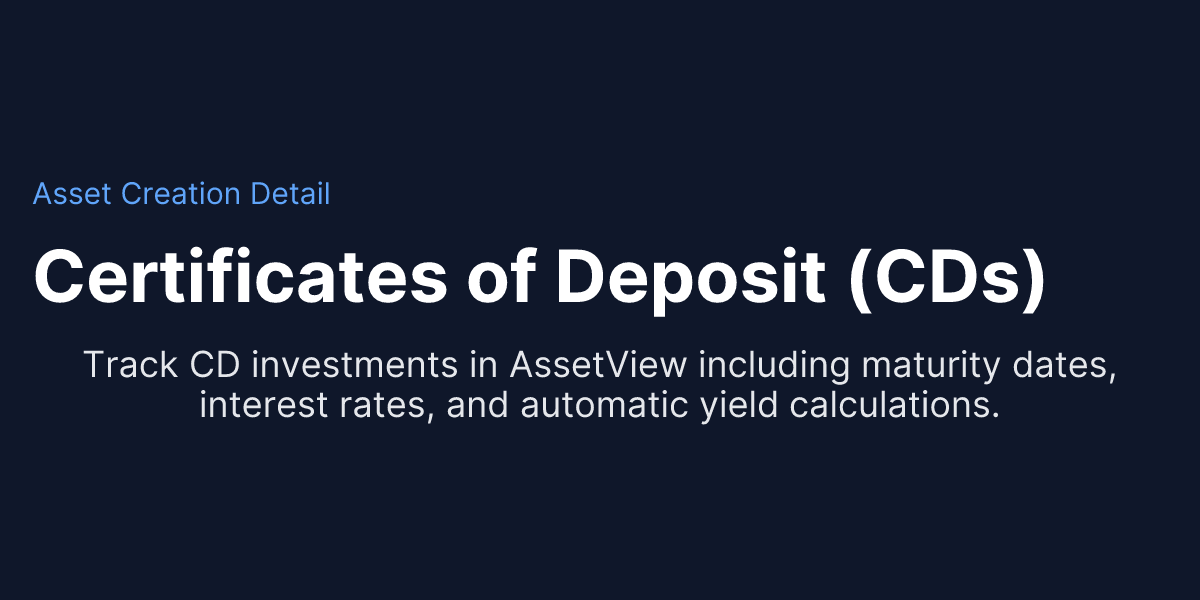 Asset Creation Detail

Certificates of Deposit (CDs)

Track CD investments in AssetView including maturity dates, interest rates, and automatic yield calculations.